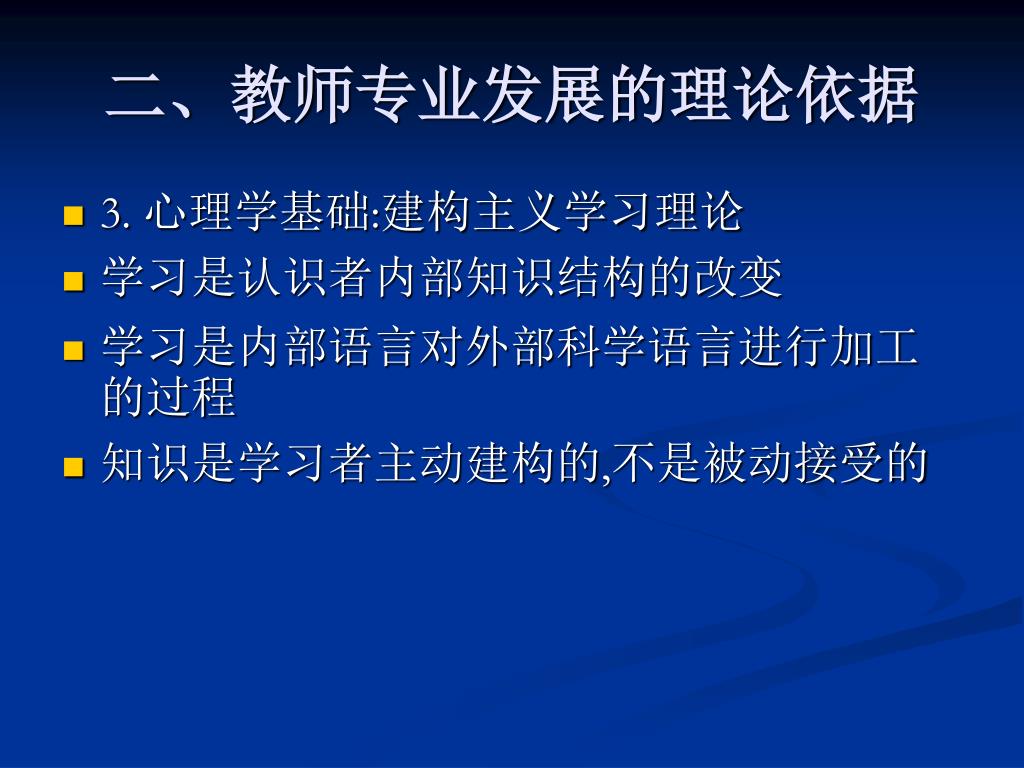 二、教师专业发展的理论依据

- 3. 心理学基础:建构主义学习理论
- 学习是认识者内部知识结构的改变
- 学习是内部语言对外部科学语言进行加工的过程
- 知识是学习者主动建构的,不是被动接受的